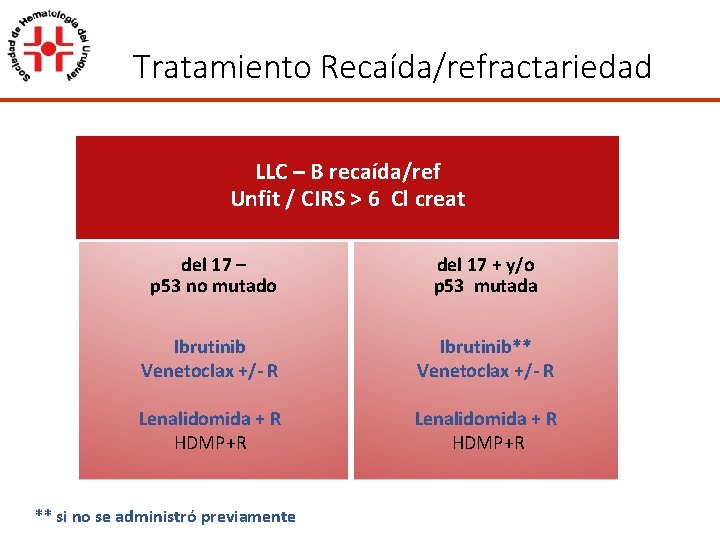 Sociedad de Hematología del Uruguay

Tratamiento Recaída/refractariedad

LLC – B recaída/ref
Unfit / CIRS > 6 Cl creat

del 17 –
p53 no mutado

Ibrutinib
Venetoclax +/- R

Lenalidomida + R
HDMP+R

del 17 + y/o
p53 mutada

Ibrutinib**
Venetoclax +/- R

Lenalidomida + R
HDMP+R

** si no se administró previamente